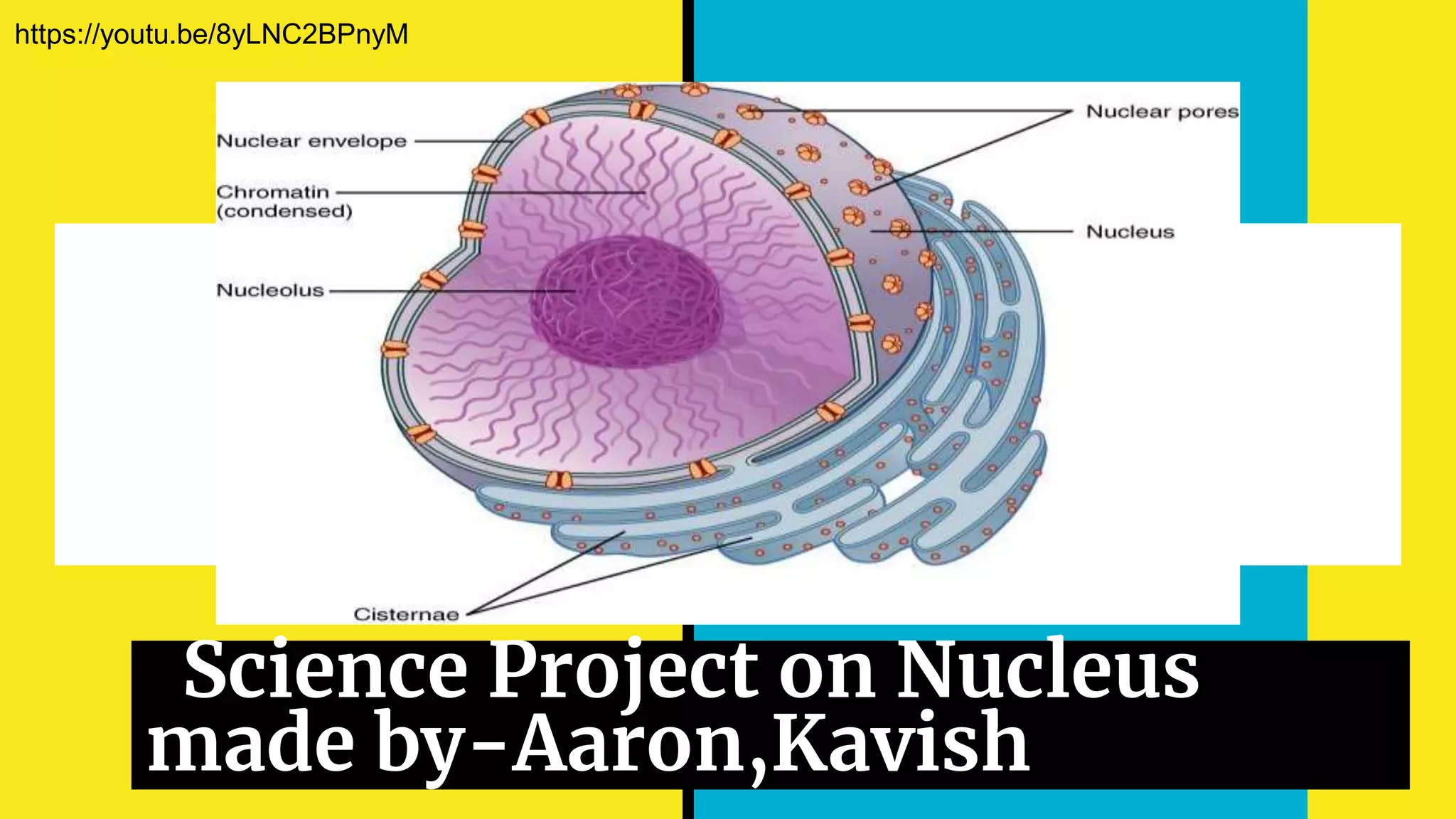 https://youtu.be/8yLNC2BPnyM

Nuclear envelope

Chromatin (condensed)

Nucleolus

Nuclear pores

Nucleus

Cisternae

Science Project on Nucleus made by-Aaron,Kavish